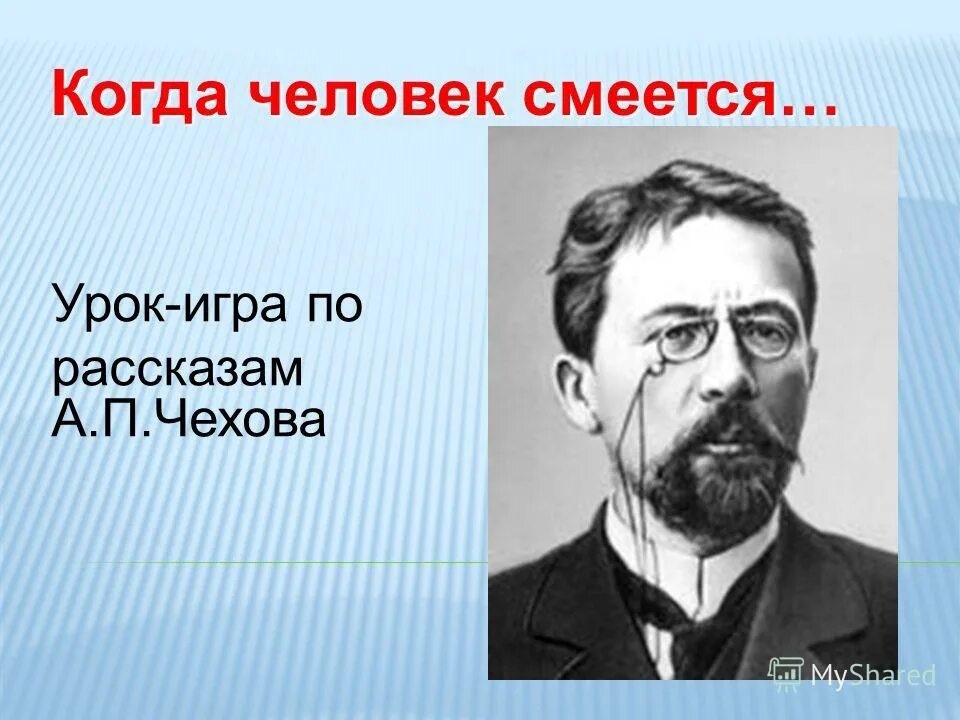 Когда человек смеется…

Урок-игра по рассказам А.П.Чехова

MyShared